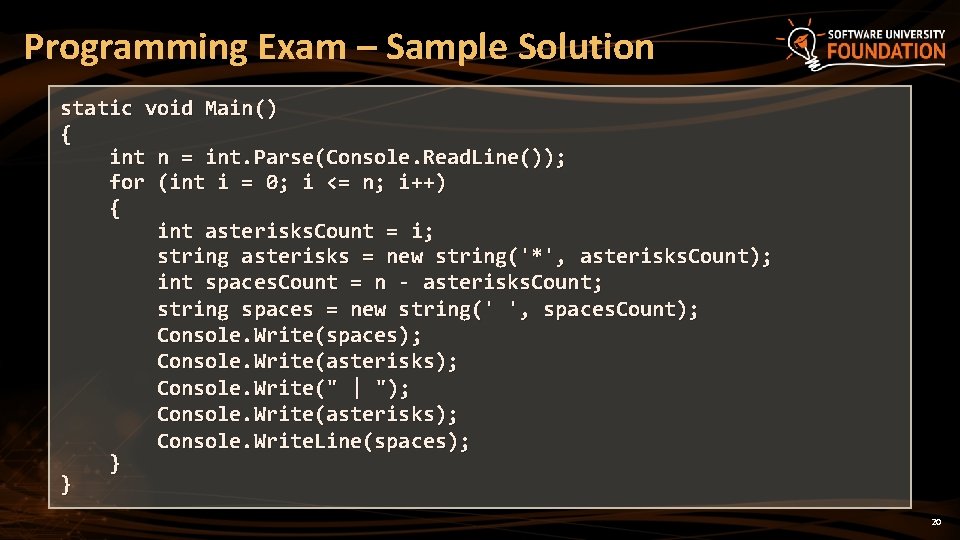 Programming Exam – Sample Solution

SOFTWARE UNIVERSITY FOUNDATION

static void Main()
{
    int n = int.Parse(Console.ReadLine());
    for (int i = 0; i <= n; i++)
    {
        int asterisksCount = i;
        string asterisks = new string('*', asterisksCount);
        int spacesCount = n - asterisksCount;
        string spaces = new string(' ', spacesCount);
        Console.Write(spaces);
        Console.Write(asterisks);
        Console.Write(" | ");
        Console.Write(asterisks);
        Console.WriteLine(spaces);
    }
}

20